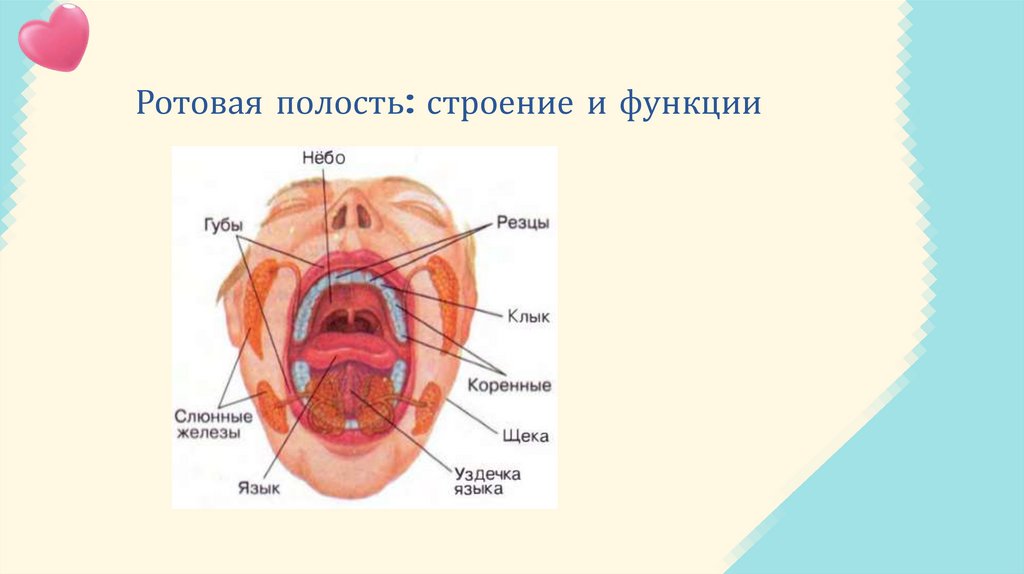 Ротовая полость: строение и функции

Нёбо

Губы

Резцы

Клык

Коренные

Слюнные железы

Щека

Язык

Уздечка языка